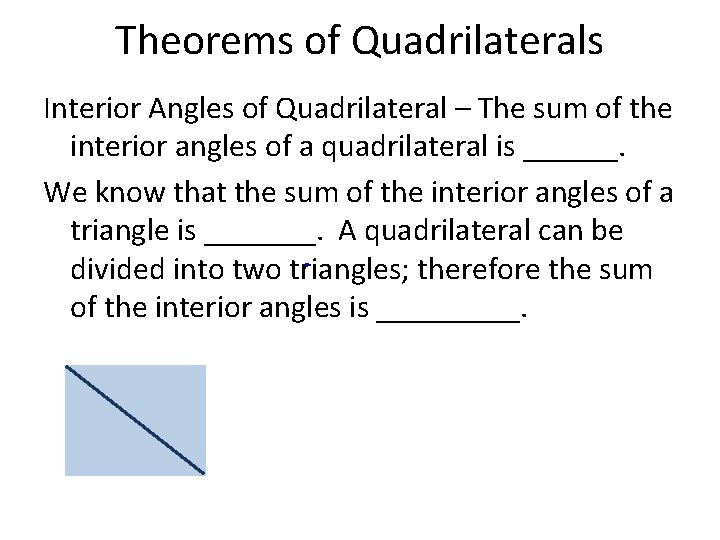 Theorems of Quadrilaterals

Interior Angles of Quadrilateral – The sum of the interior angles of a quadrilateral is ______.

We know that the sum of the interior angles of a triangle is _______. A quadrilateral can be divided into two triangles; therefore the sum of the interior angles is _________.